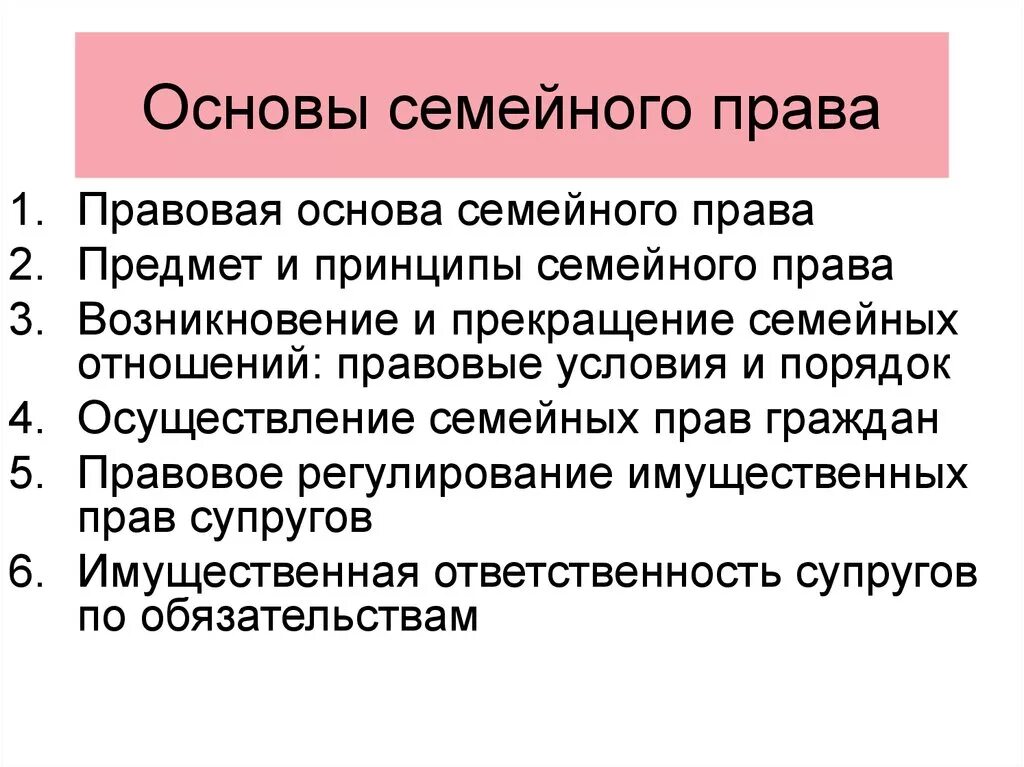 Основы семейного права

1. Правовая основа семейного права
2. Предмет и принципы семейного права
3. Возникновение и прекращение семейных отношений: правовые условия и порядок
4. Осуществление семейных прав граждан
5. Правовое регулирование имущественных прав супругов
6. Имущественная ответственность супругов по обязательствам